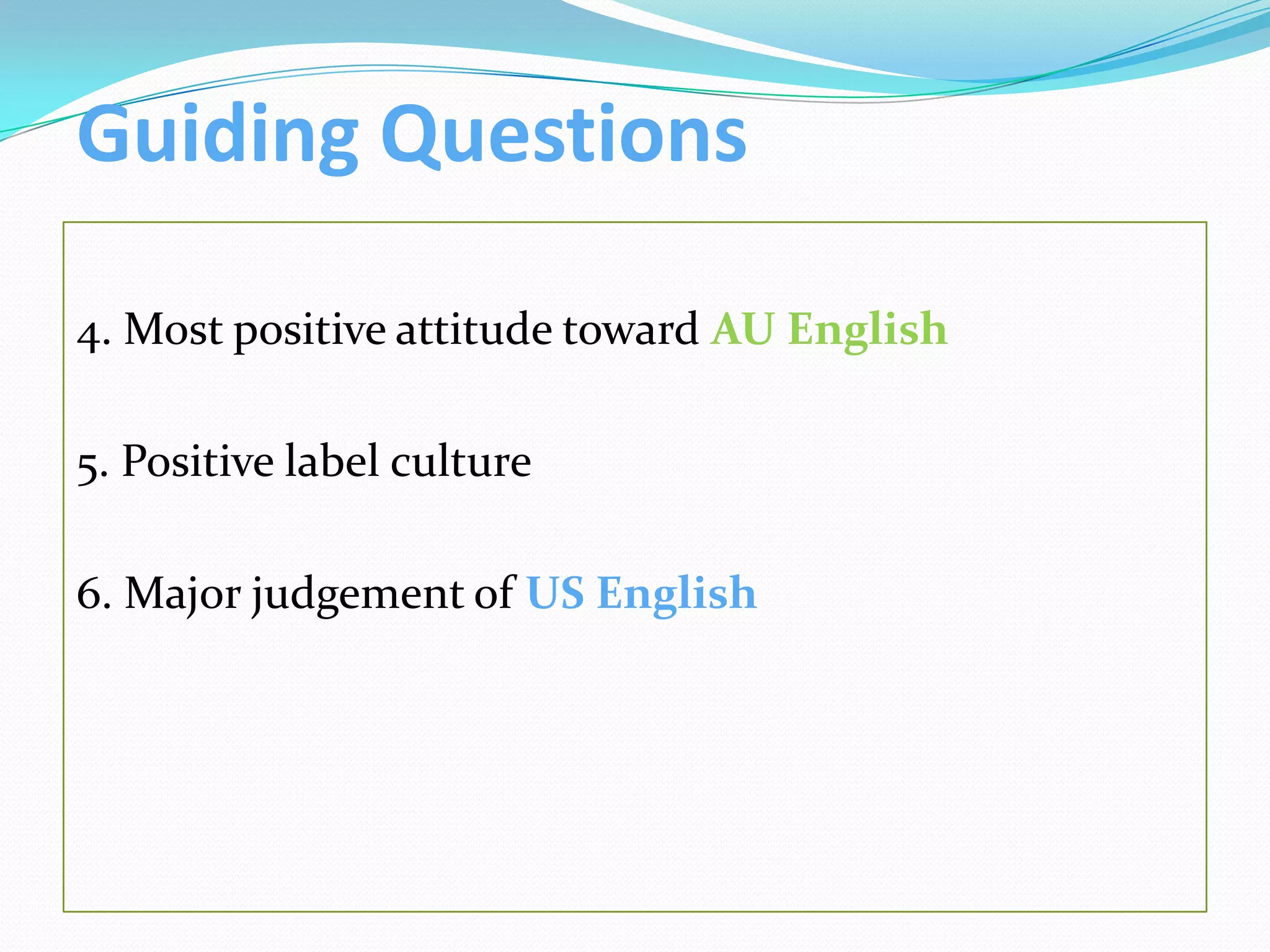 Guiding Questions

4. Most positive attitude toward AU English

5. Positive label culture

6. Major judgement of US English